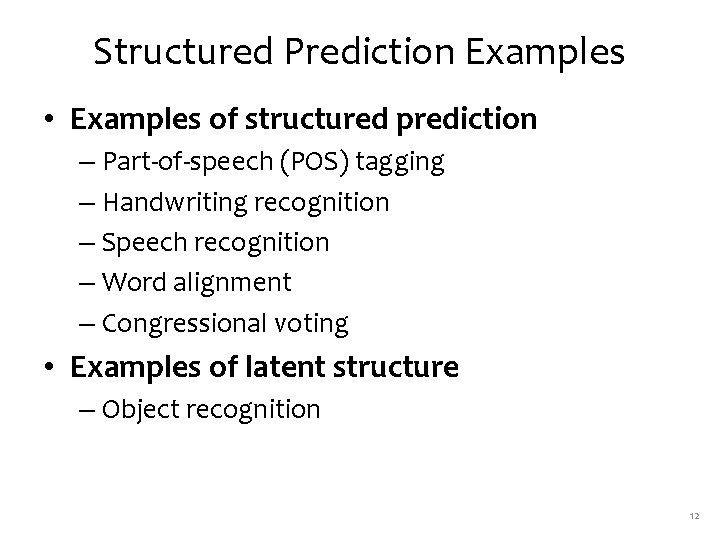 Structured Prediction Examples

• Examples of structured prediction
– Part-of-speech (POS) tagging
– Handwriting recognition
– Speech recognition
– Word alignment
– Congressional voting

• Examples of latent structure
– Object recognition

12